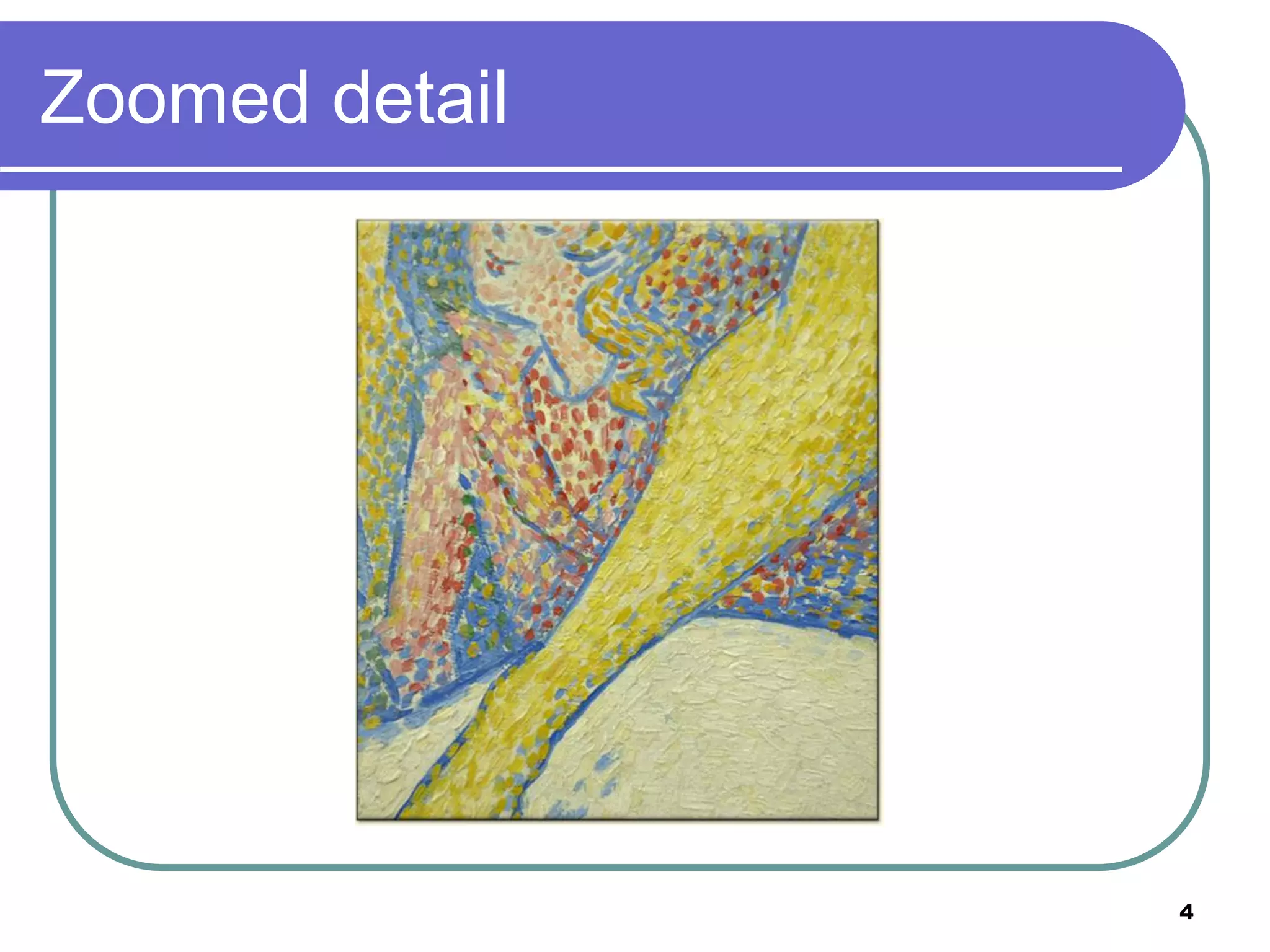 Zoomed detail

4